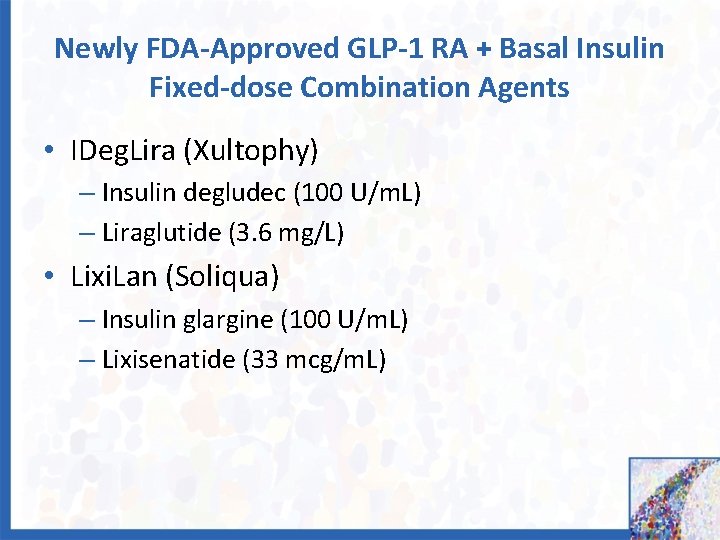 Newly FDA-Approved GLP-1 RA + Basal Insulin Fixed-dose Combination Agents

• IDegLira (Xultophy)
– Insulin degludec (100 U/mL)
– Liraglutide (3.6 mg/L)

• LixiLan (Soliqua)
– Insulin glargine (100 U/mL)
– Lixisenatide (33 mcg/mL)